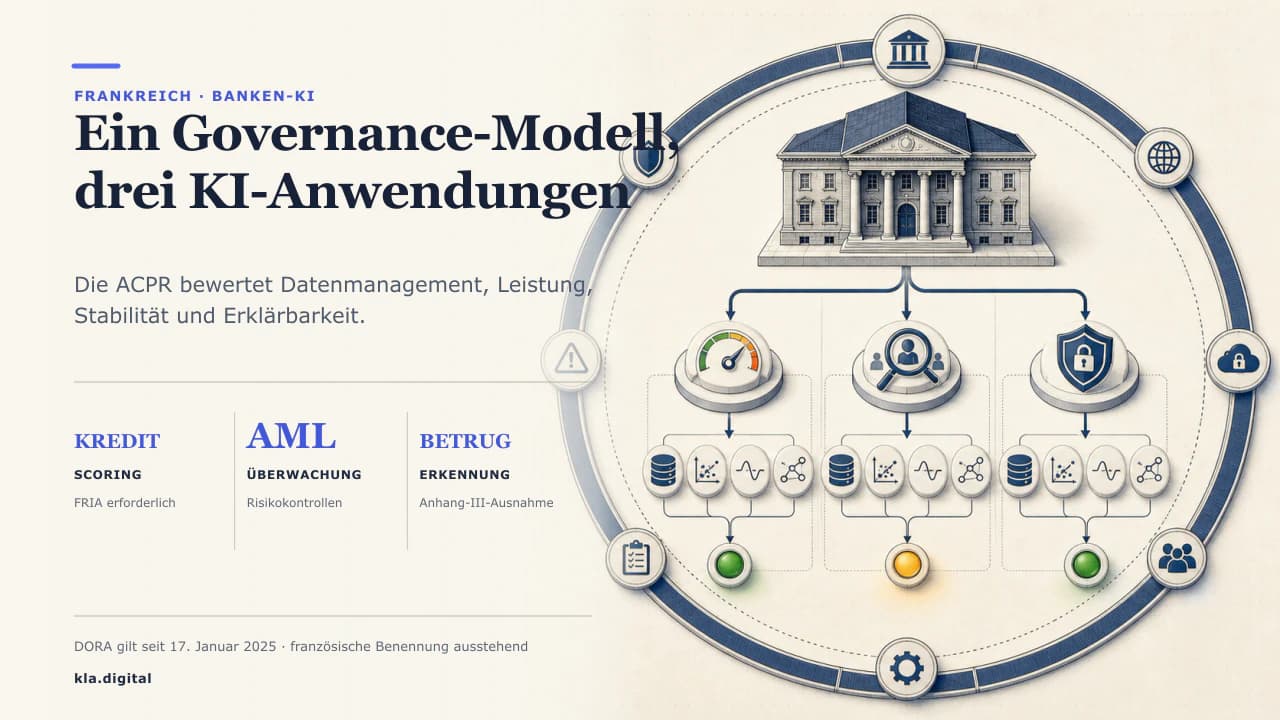 FRANKREICH · BANKEN-KI

Ein Governance-Modell, drei KI-Anwendungen

Die ACPR bewertet Datenmanagement, Leistung, Stabilität und Erklärbarkeit.

KREDIT
SCORING
FRIA erforderlich

AML
ÜBERWACHUNG
Risikokontrollen

BETRUG
ERKENNUNG
Anhang-III-Ausnahme

DORA gilt seit 17. Januar 2025 · französische Benennung ausstehend

kla.digital